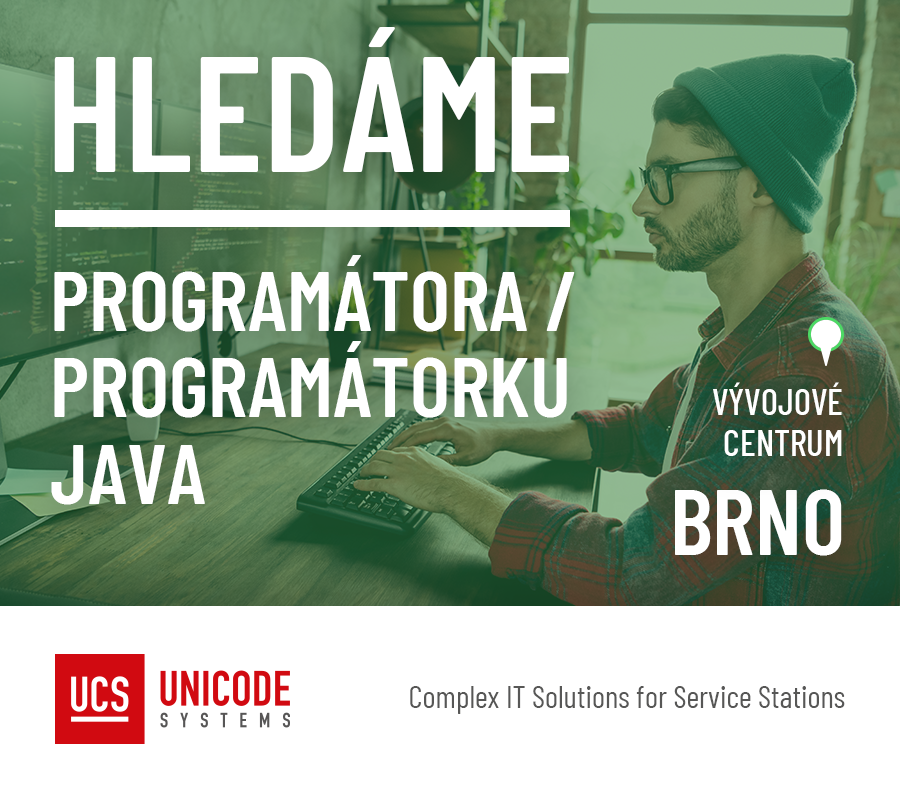 HLEDÁME

PROGRAMÁTORA / PROGRAMÁTORKU JAVA

VÝVOJOVÉ CENTRUM

BRNO

UCS UNICODE SYSTEMS

Complex IT Solutions for Service Stations